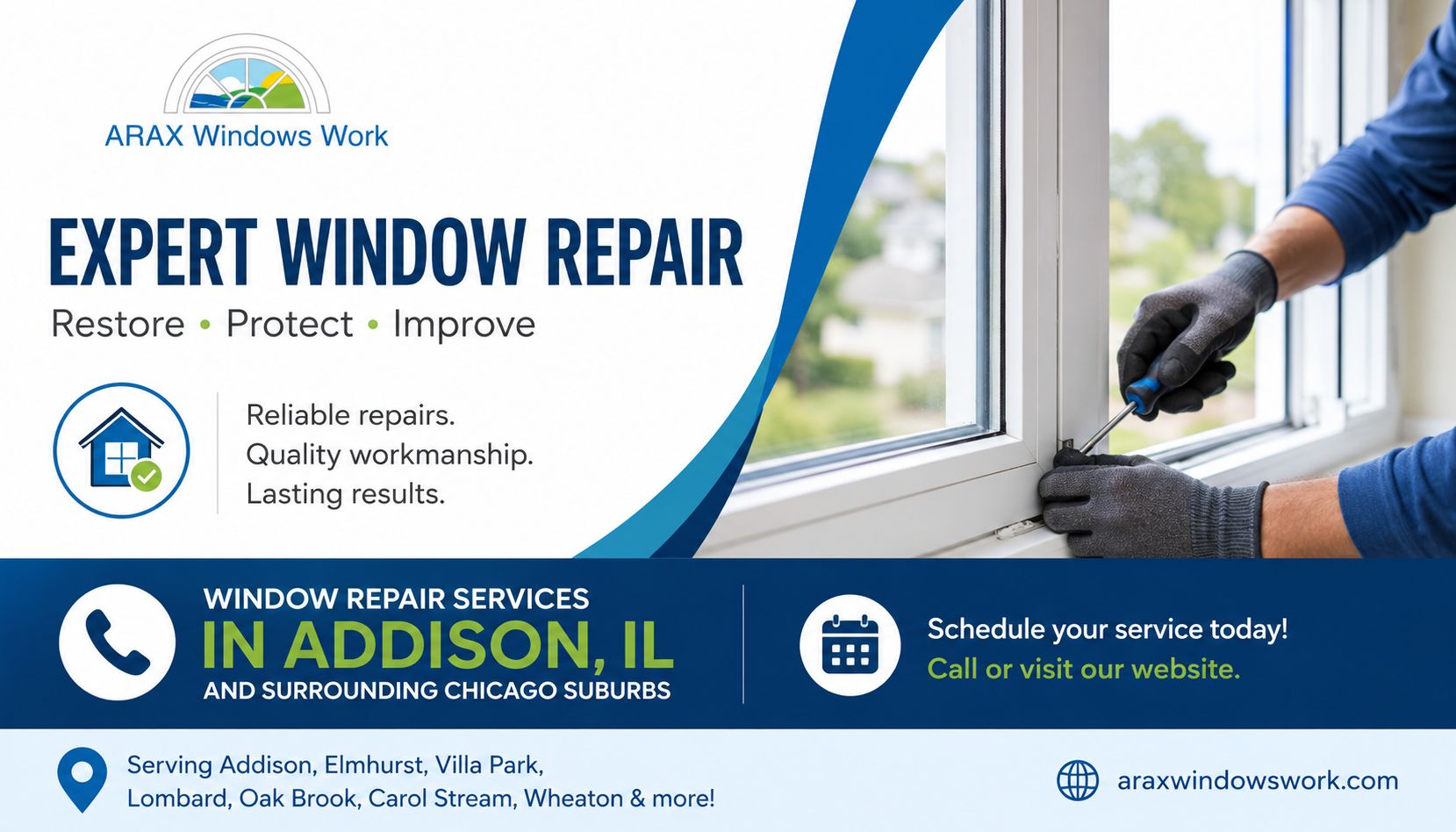 ARAX Windows Work

EXPERT WINDOW REPAIR

Restore • Protect • Improve

Reliable repairs.
Quality workmanship.
Lasting results.

WINDOW REPAIR SERVICES
IN ADDISON, IL
AND SURROUNDING CHICAGO SUBURBS

Schedule your service today!
Call or visit our website.

Serving Addison, Elmhurst, Villa Park, Lombard, Oak Brook, Carol Stream, Wheaton & more!

araxwindowswork.com